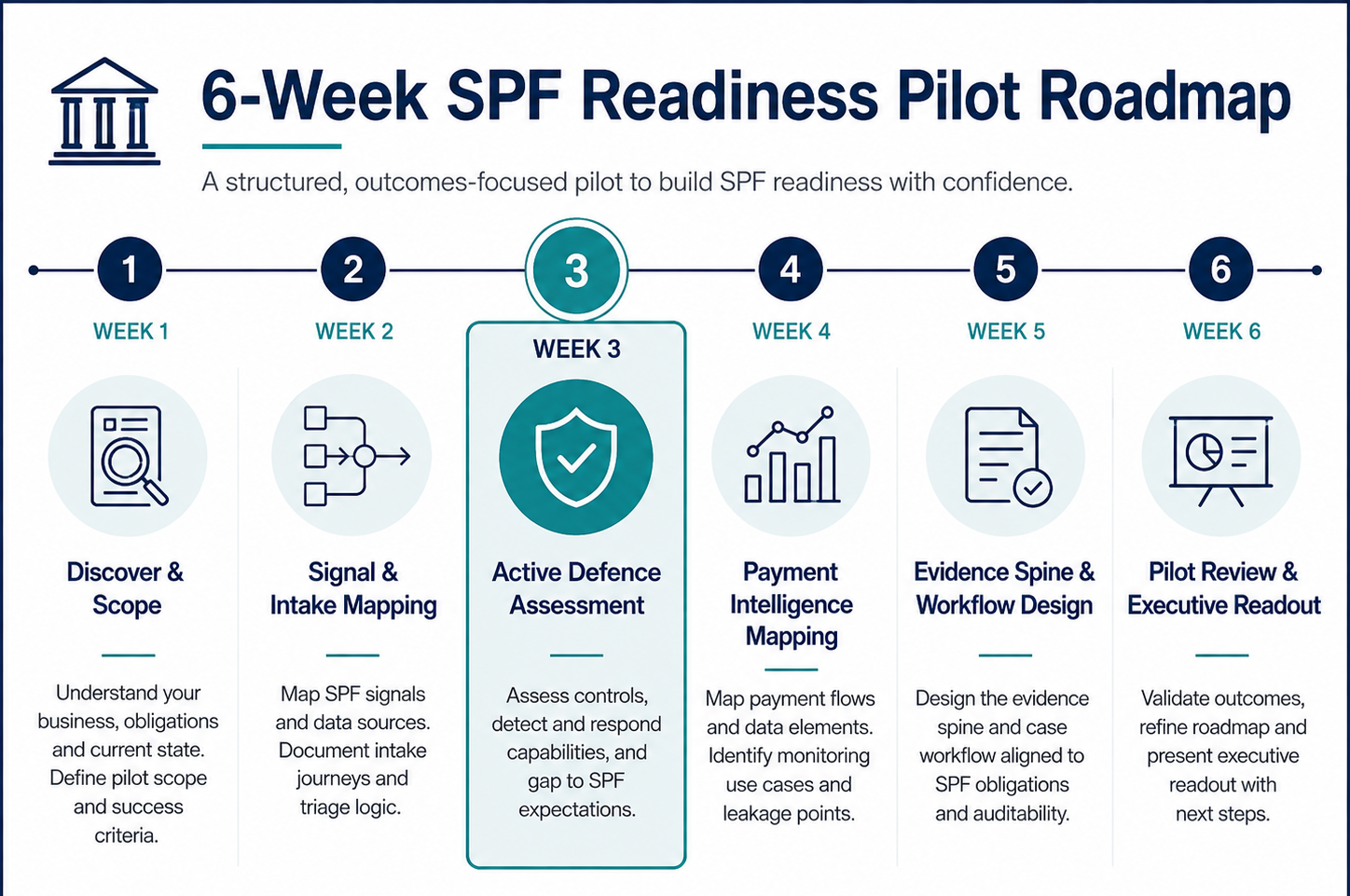 6-Week SPF Readiness Pilot Roadmap

A structured, outcomes-focused pilot to build SPF readiness with confidence.

1
WEEK 1
Discover & Scope
Understand your business, obligations and current state. Define pilot scope and success criteria.

2
WEEK 2
Signal & Intake Mapping
Map SPF signals and data sources. Document intake journeys and triage logic.

3
WEEK 3
Active Defence Assessment
Assess controls, detect and respond capabilities, and gap to SPF expectations.

4
WEEK 4
Payment Intelligence Mapping
Map payment flows and data elements. Identify monitoring use cases and leakage points.

5
WEEK 5
Evidence Spine & Workflow Design
Design the evidence spine and case workflow aligned to SPF obligations and auditability.

6
WEEK 6
Pilot Review & Executive Readout
Validate outcomes, refine roadmap and present executive readout with next steps.